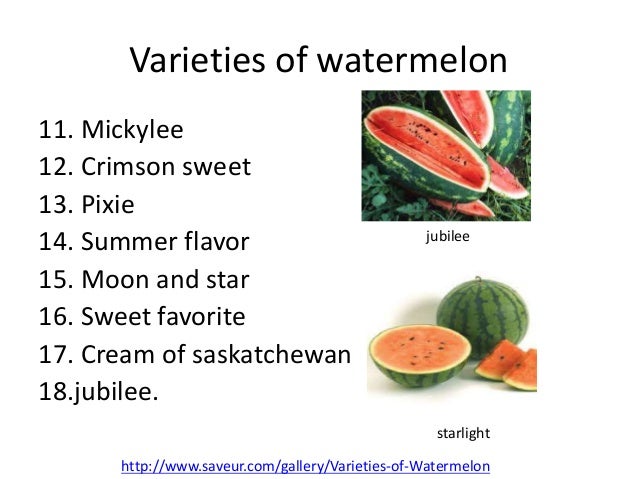 Varieties of watermelon

11. Mickylee
12. Crimson sweet
13. Pixie
14. Summer flavor
15. Moon and star
16. Sweet favorite
17. Cream of saskatchewan
18.jubilee.

jubilee

starlight

http://www.saveur.com/gallery/Varieties-of-Watermelon